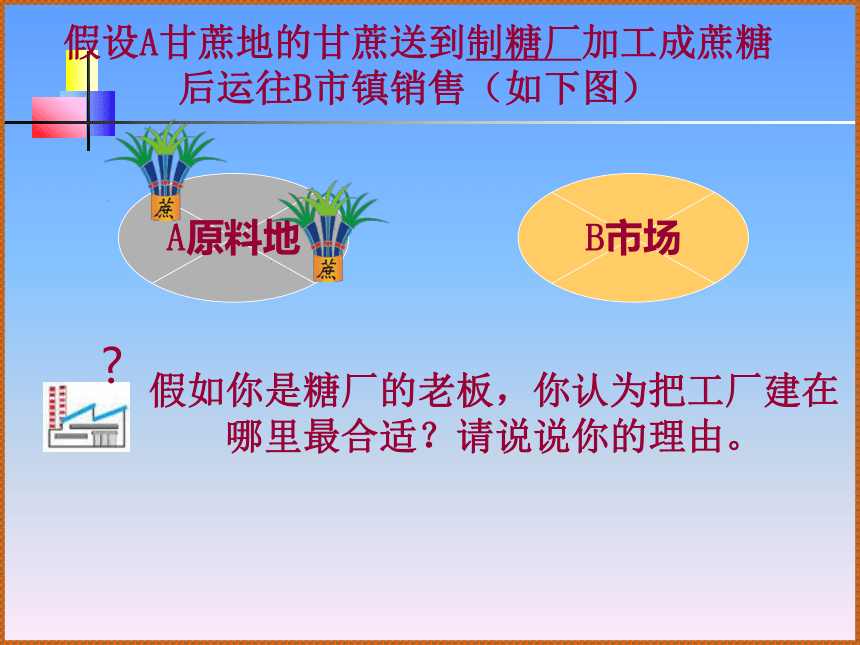 假设A甘蔗地的甘蔗送到制糖厂加工成蔗糖后运往B市镇销售（如下图）

蔗

A原料地

蔗

B市场

?

假如你是糖厂的老板，你认为把工厂建在哪里最合适？请说说你的理由。